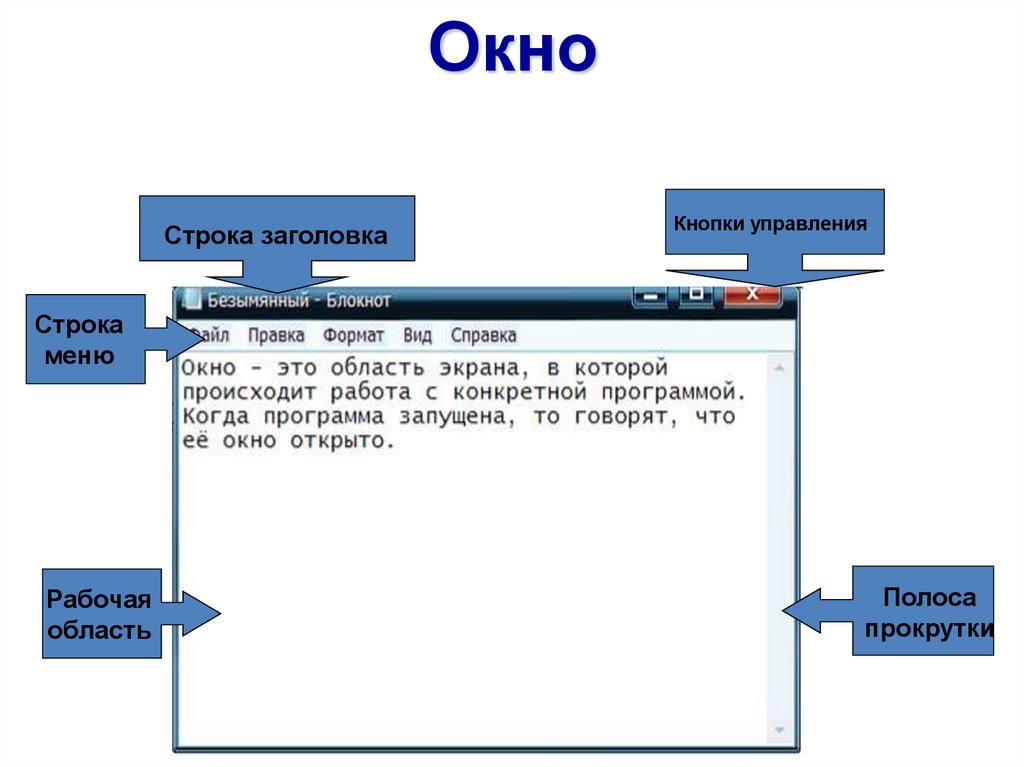 Окно

Строка заголовка

Кнопки управления

Строка меню

Безымянный - Блокнот

Файл Правка Формат Вид Справка

Окно - это область экрана, в которой происходит работа с конкретной программой. Когда программа запущена, то говорят, что её окно открыто.

Рабочая область

Полоса прокрутки